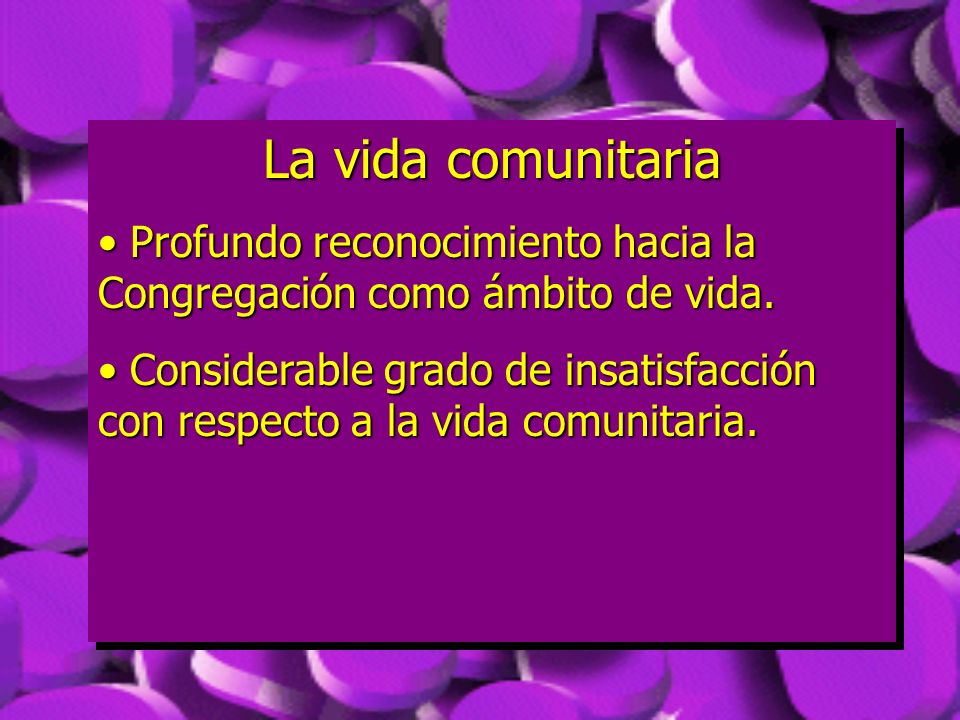 La vida comunitaria

• Profundo reconocimiento hacia la Congregación como ámbito de vida.

• Considerable grado de insatisfacción con respecto a la vida comunitaria.